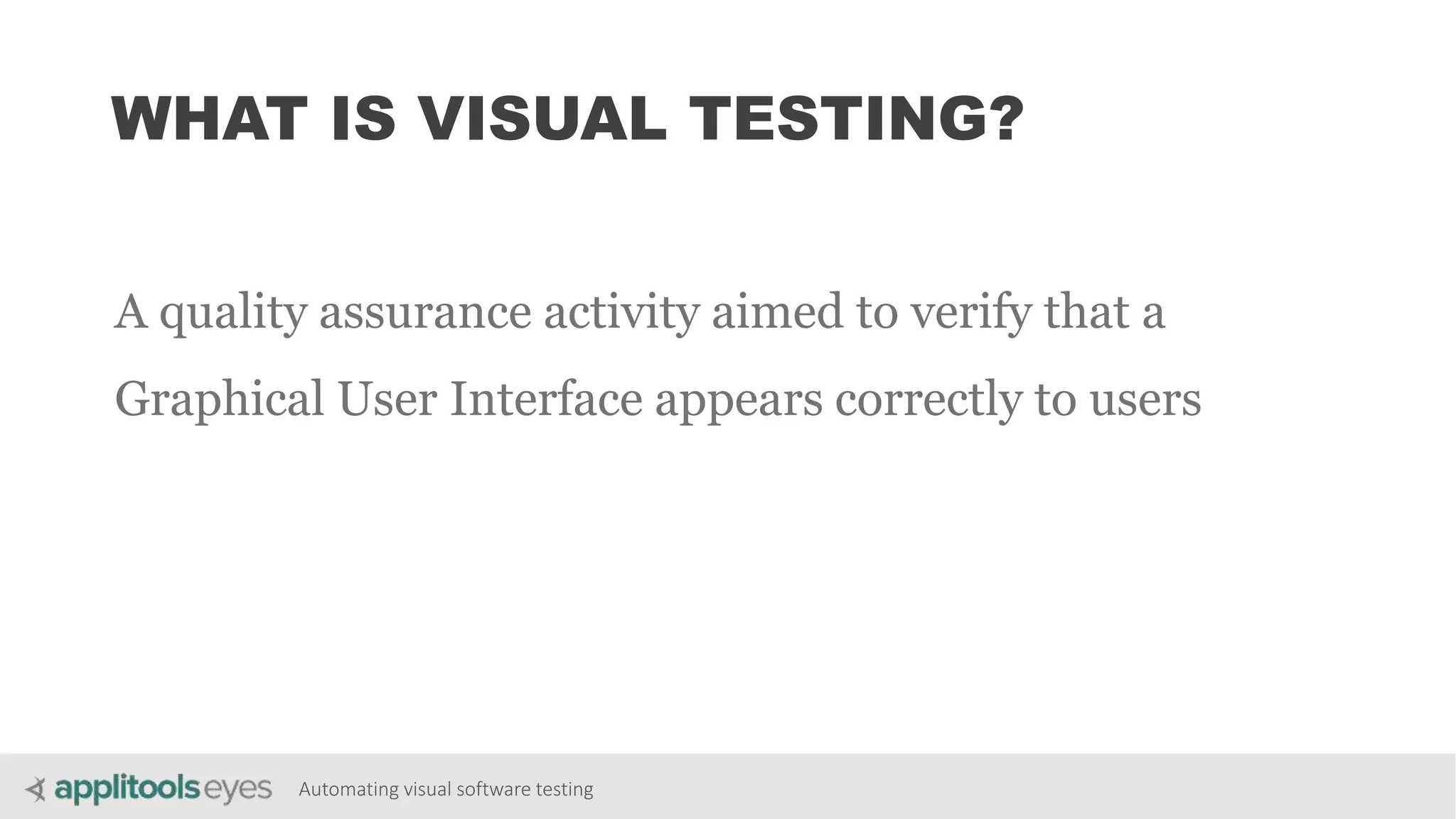 WHAT IS VISUAL TESTING?

A quality assurance activity aimed to verify that a Graphical User Interface appears correctly to users

applitools eyes Automating visual software testing